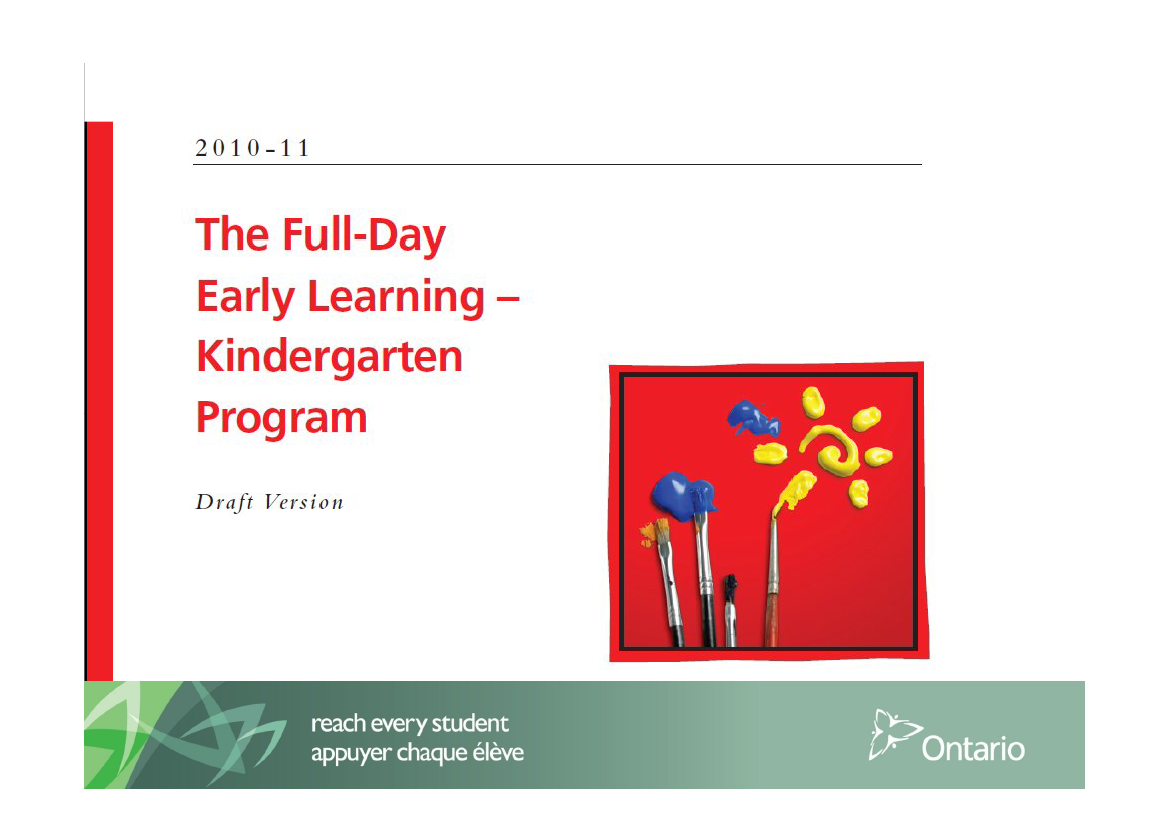 2010-11

The Full-Day Early Learning – Kindergarten Program

Draft Version

reach every student
appuyer chaque élève

Ontario